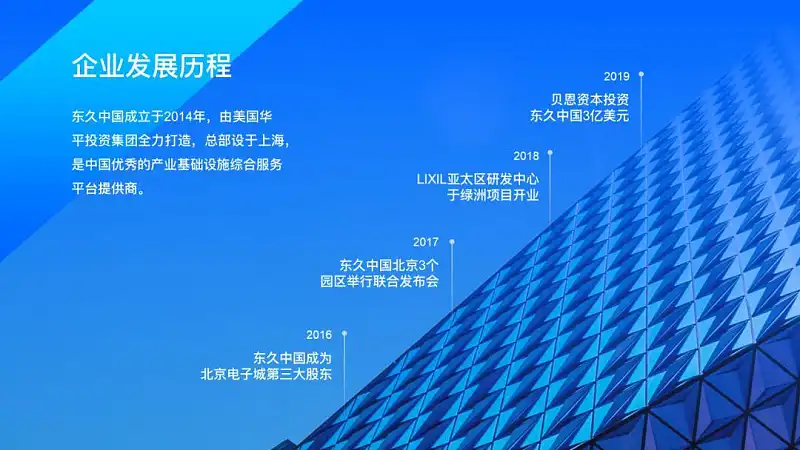 企业发展历程

东久中国成立于2014年，由美国华平投资集团全力打造，总部设于上海，是中国优秀的产业基础设施综合服务平台提供商。

2019
贝恩资本投资
东久中国3亿美元

2018
LIXIL亚太区研发中心
于绿洲项目开业

2017
东久中国北京3个
园区举行联合发布会

2016
东久中国成为
北京电子城第三大股东